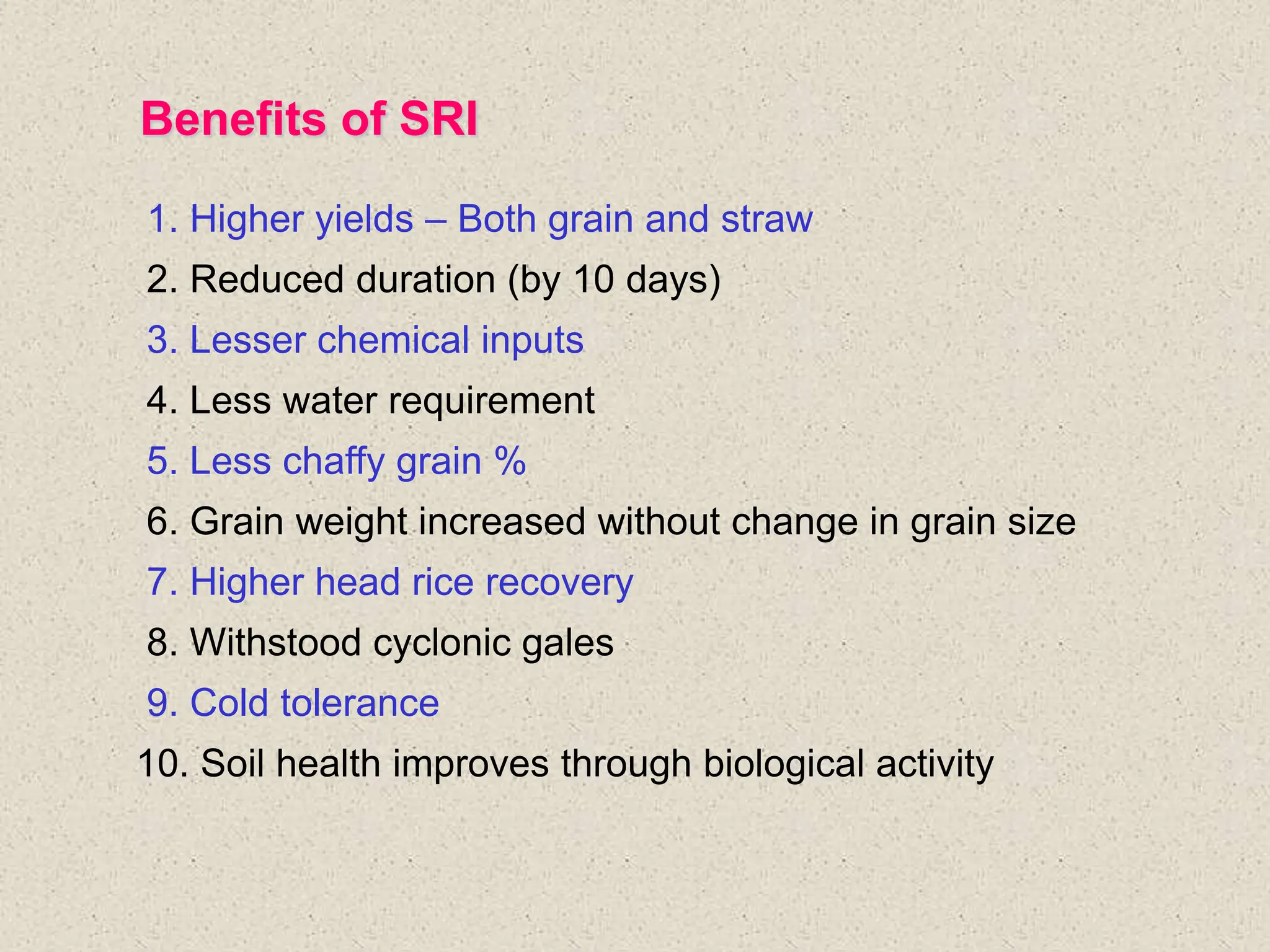 Benefits of SRI

1. Higher yields – Both grain and straw
2. Reduced duration (by 10 days)
3. Lesser chemical inputs
4. Less water requirement
5. Less chaffy grain %
6. Grain weight increased without change in grain size
7. Higher head rice recovery
8. Withstood cyclonic gales
9. Cold tolerance
10. Soil health improves through biological activity